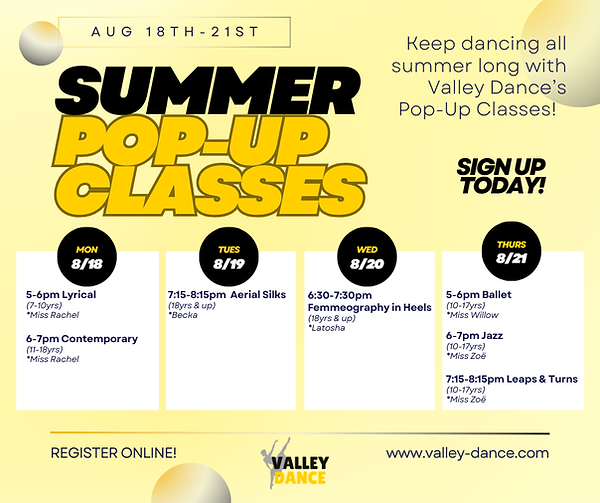 AUG 18TH-21ST

SUMMER POP-UP CLASSES

Keep dancing all summer long with Valley Dance's Pop-Up Classes!

SIGN UP TODAY!

MON
8/18

5-6pm Lyrical
(7-10yrs)
*Miss Rachel

6-7pm Contemporary
(11-18yrs)
*Miss Rachel

TUES
8/19

7:15-8:15pm Aerial Silks
(18yrs & up)
*Becka

WED
8/20

6:30-7:30pm Femmeography in Heels
(18yrs & up)
*Latosha

THURS
8/21

5-6pm Ballet
(10-17yrs)
*Miss Willow

6-7pm Jazz
(10-17yrs)
*Miss Zoë

7:15-8:15pm Leaps & Turns
(10-17yrs)
*Miss Zoë

REGISTER ONLINE!

VALLEY DANCE

www.valley-dance.com